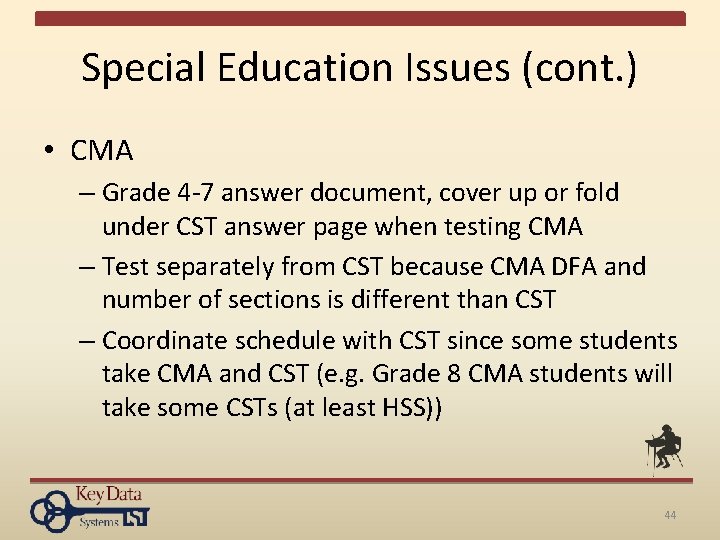 Special Education Issues (cont.)

• CMA

– Grade 4-7 answer document, cover up or fold under CST answer page when testing CMA

– Test separately from CST because CMA DFA and number of sections is different than CST

– Coordinate schedule with CST since some students take CMA and CST (e.g. Grade 8 CMA students will take some CSTs (at least HSS))

Key Data Systems

44